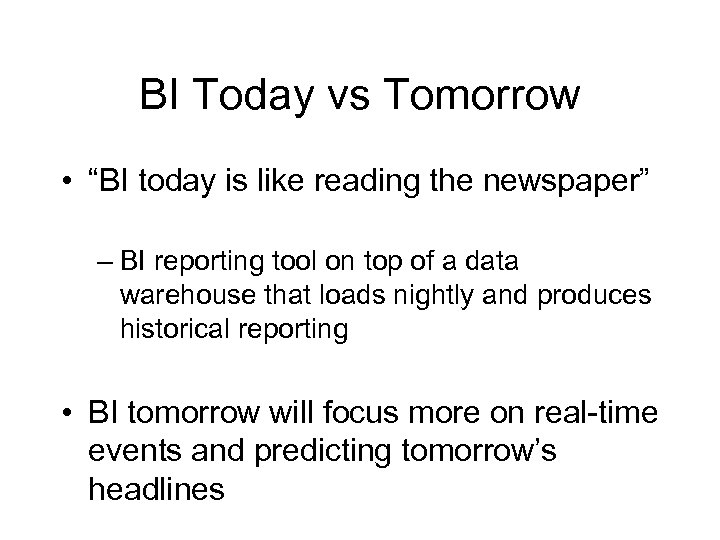 BI Today vs Tomorrow

• “BI today is like reading the newspaper”

– BI reporting tool on top of a data warehouse that loads nightly and produces historical reporting

• BI tomorrow will focus more on real-time events and predicting tomorrow’s headlines